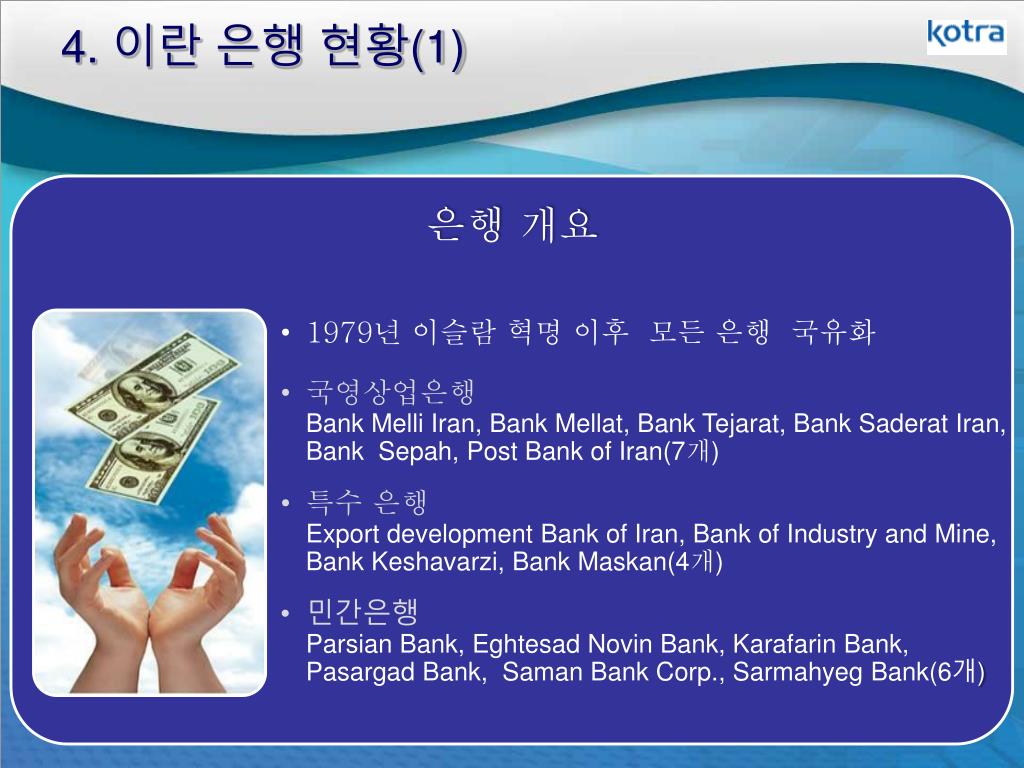 4. 이란 은행 현황(1)

kotra

은행 개요

• 1979년 이슬람 혁명 이후 모든 은행 국유화

• 국영상업은행
Bank Melli Iran, Bank Mellat, Bank Tejarat, Bank Saderat Iran, Bank Sepah, Post Bank of Iran(7개)

• 특수 은행
Export development Bank of Iran, Bank of Industry and Mine, Bank Keshavarzi, Bank Maskan(4개)

• 민간은행
Parsian Bank, Eghtesad Novin Bank, Karafarin Bank, Pasargad Bank, Saman Bank Corp., Sarmahyeg Bank(6개)